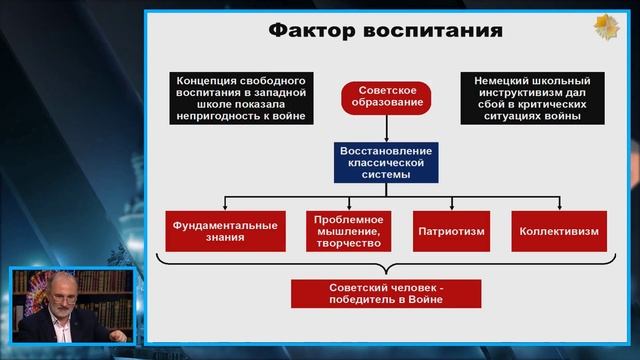 Фактор воспитания

Концепция свободного воспитания в западной школе показала непригодность к войне

Советское образование

Немецкий школьный инструктивизм дал сбой в критических ситуациях войны

Восстановление классической системы

Фундаментальные знания

Проблемное мышление, творчество

Патриотизм

Коллективизм

Советский человек - победитель в Войне